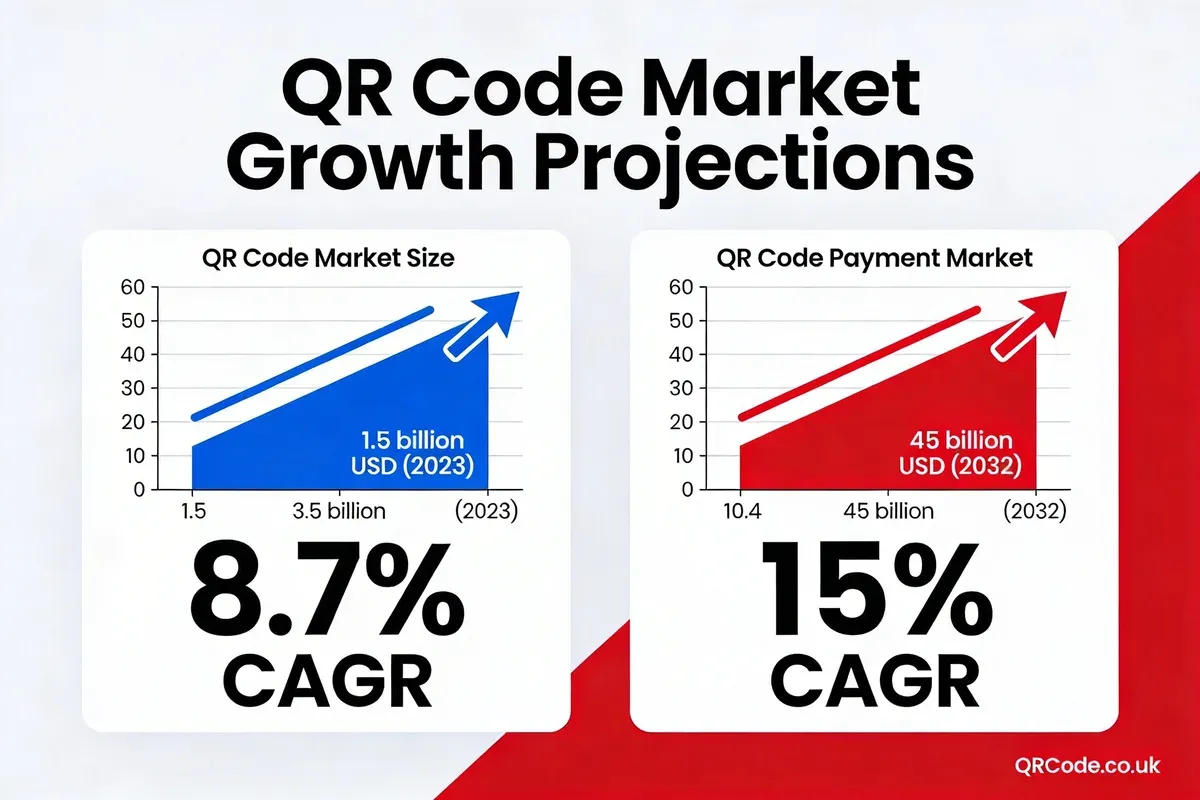 QR Code Market Growth Projections

QR Code Market Size

60
50
40
30
20
10
0

1.5 billion USD (2023)

1.5 3.5 billion (2023)

8.7% CAGR

QR Code Payment Market

60
50
40
30
20
10
0

45 billion USD (2032)

10.4 45 billion (2032)

15% CAGR

QRCode.co.uk